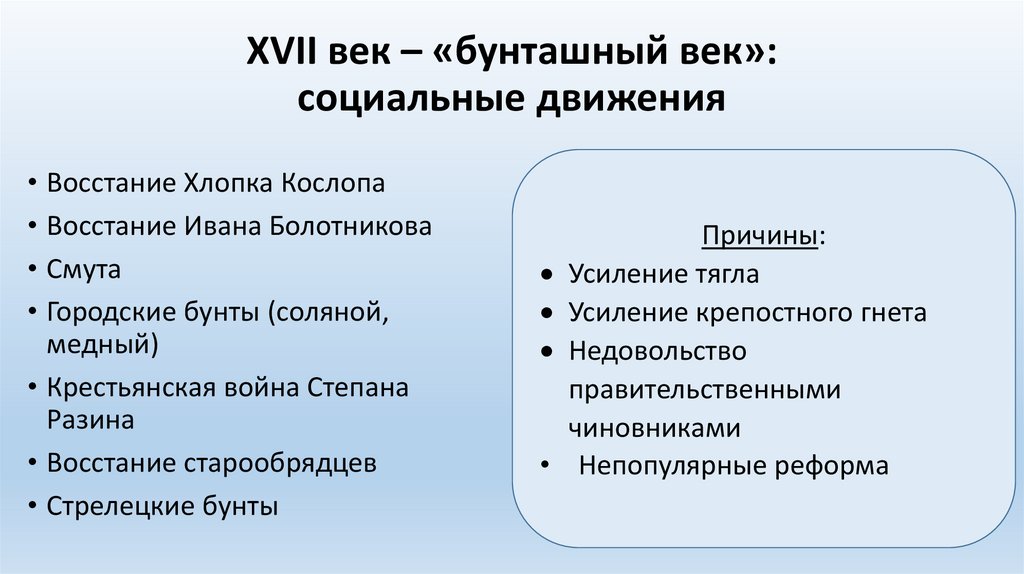 XVII век – «бунташный век»: социальные движения

• Восстание Хлопка Кослопа
• Восстание Ивана Болотникова
• Смута
• Городские бунты (соляной, медный)
• Крестьянская война Степана Разина
• Восстание старообрядцев
• Стрелецкие бунты

Причины:
• Усиление тягла
• Усиление крепостного гнета
• Недовольство правительственными чиновниками
• Непопулярные реформа